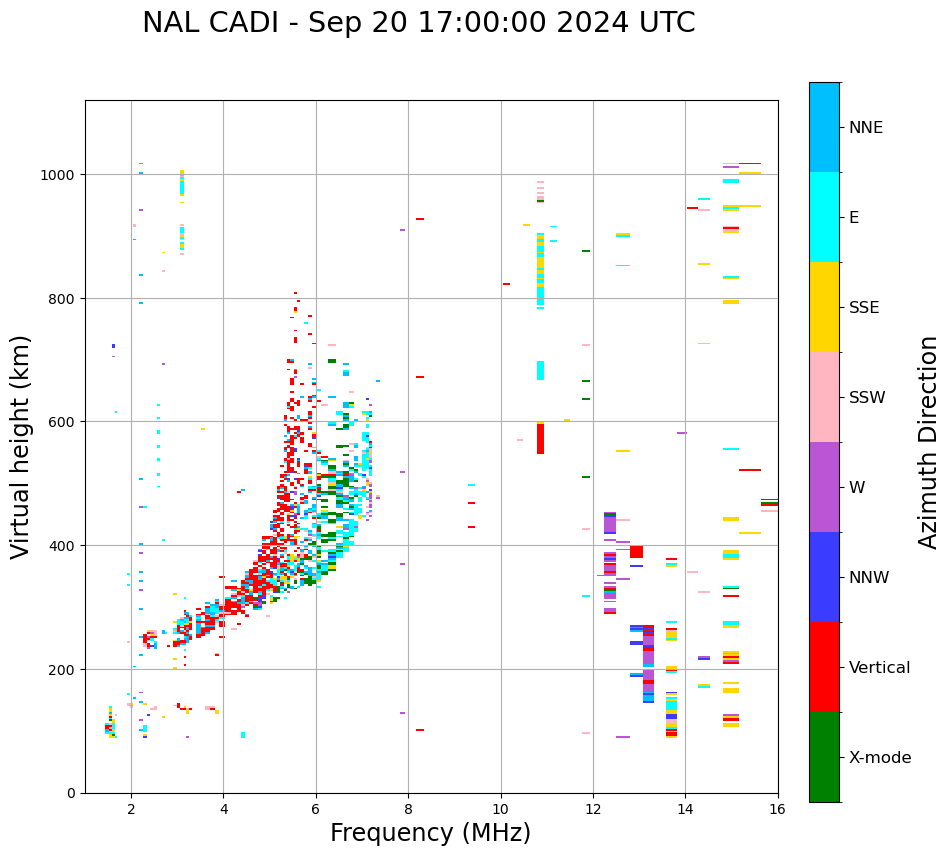 NAL CADI - Sep 20 17:00:00 2024 UTC

Virtual height (km)

1000
800
600
400
200
0

2
4
6
8
10
12
14
16

Frequency (MHz)

NNE
E
SSE
SSW
W
NNW
Vertical
X-mode

Azimuth Direction